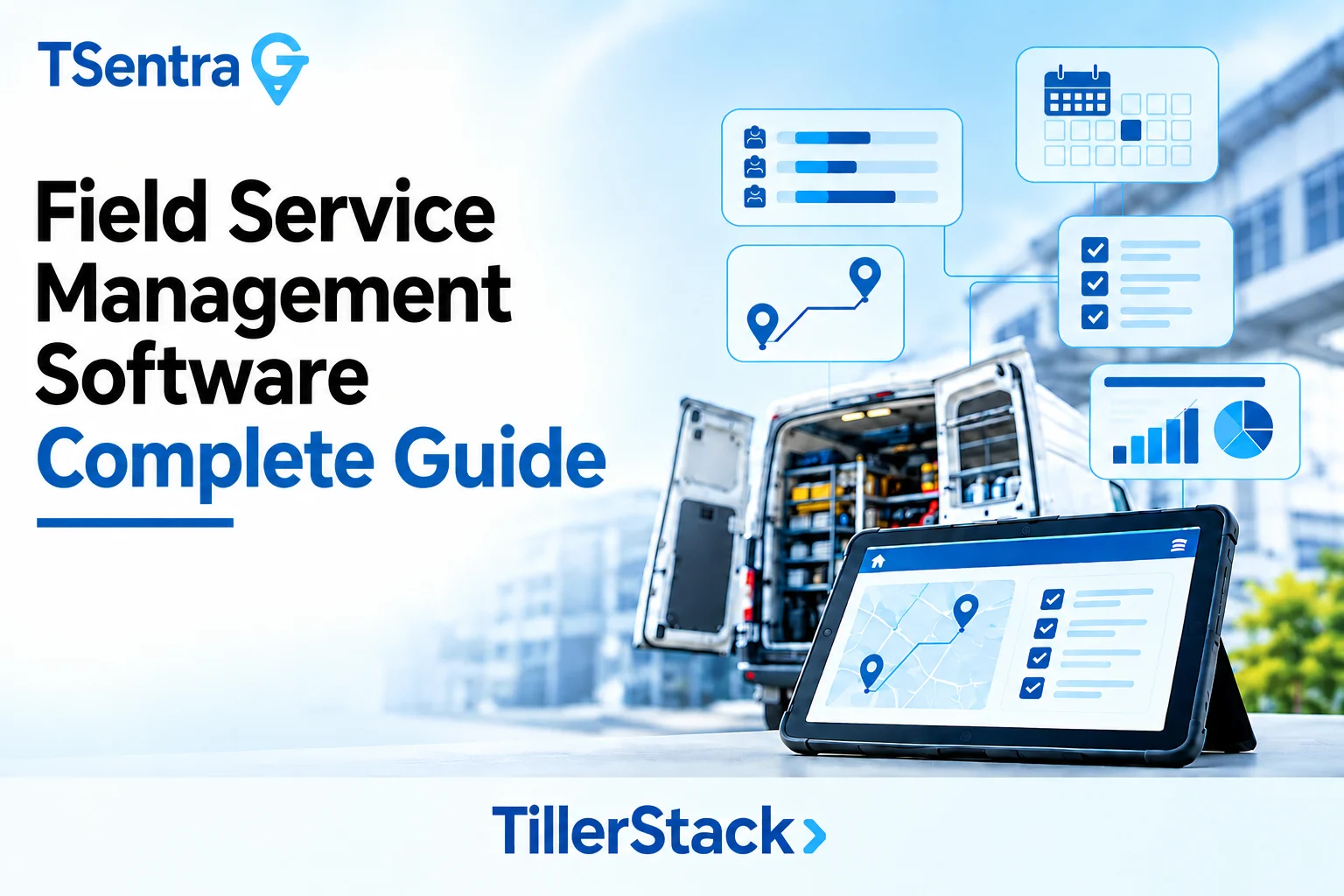 TSentra

Field Service Management Software
Complete Guide

TillerStack